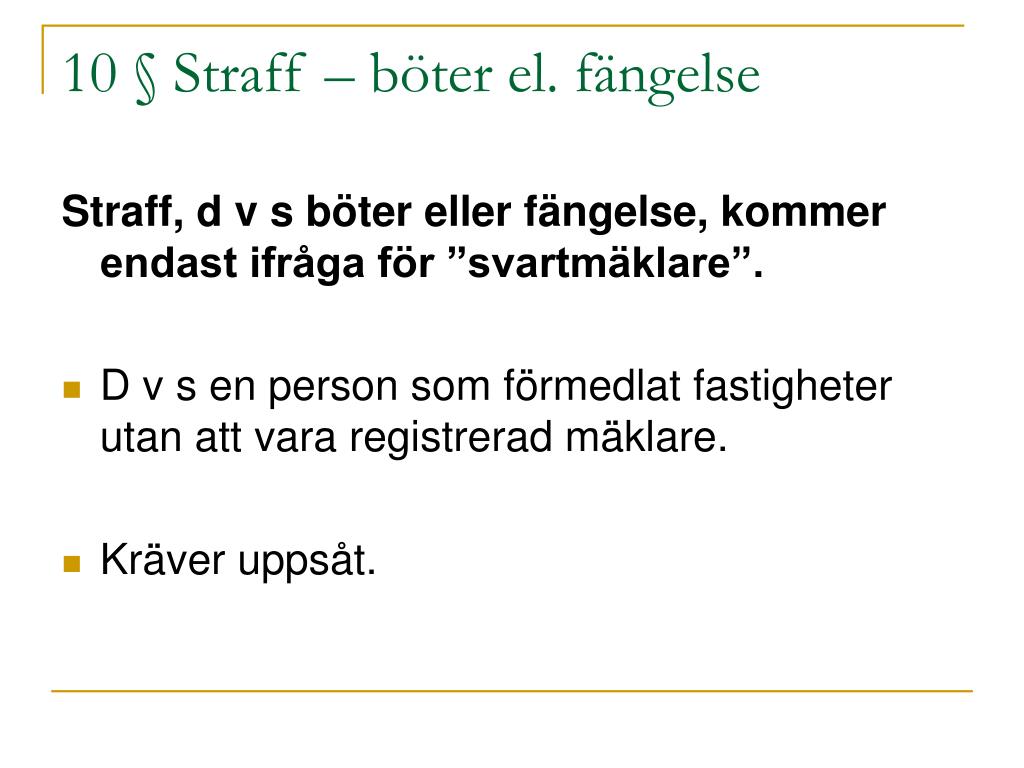 10 § Straff – böter el. fängelse

Straff, d v s böter eller fängelse, kommer endast ifråga för ”svartmäklare”.

D v s en person som förmedlat fastigheter utan att vara registrerad mäklare.

Kräver uppsåt.